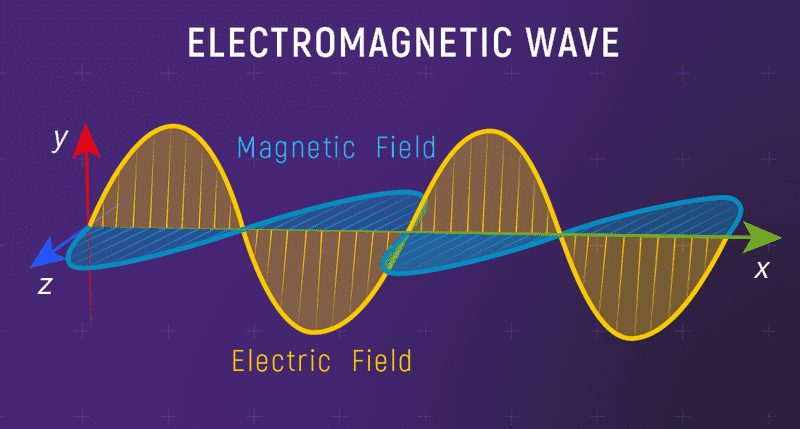 ELECTROMAGNETIC WAVE

y

Magnetic Field

z

x

Electric Field